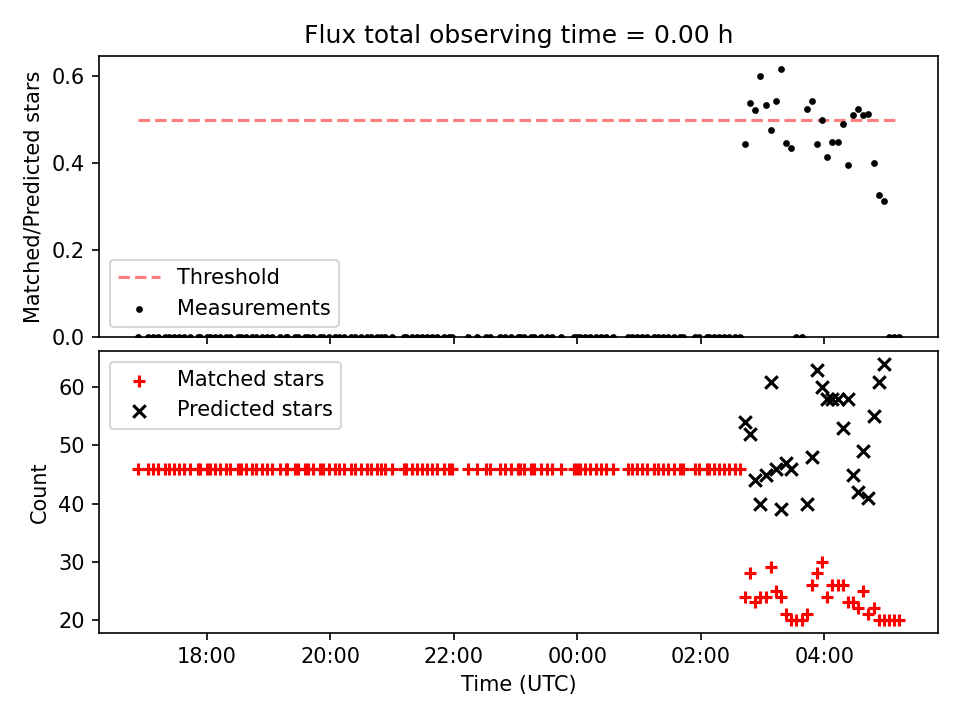 Flux total observing time = 0.00 h

Matched/Predicted stars

0.6
0.4
0.2
0.0

Threshold
Measurements

Matched stars
Predicted stars

Count

60
50
40
30
20

18:00
20:00
22:00
00:00
02:00
04:00

Time (UTC)